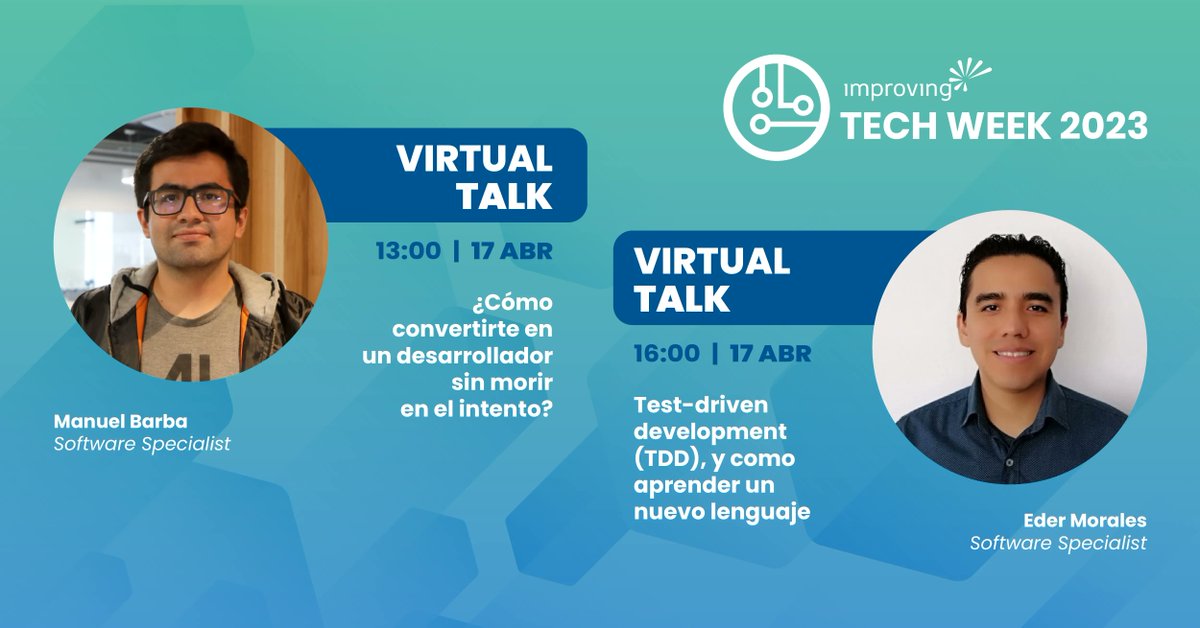 improving
TECH WEEK 2023

VIRTUAL TALK

13:00 | 17 ABR

¿Cómo convertirte en un desarrollador sin morir en el intento?

Manuel Barba
Software Specialist

VIRTUAL TALK

16:00 | 17 ABR

Test-driven development (TDD), y como aprender un nuevo lenguaje

Eder Morales
Software Specialist